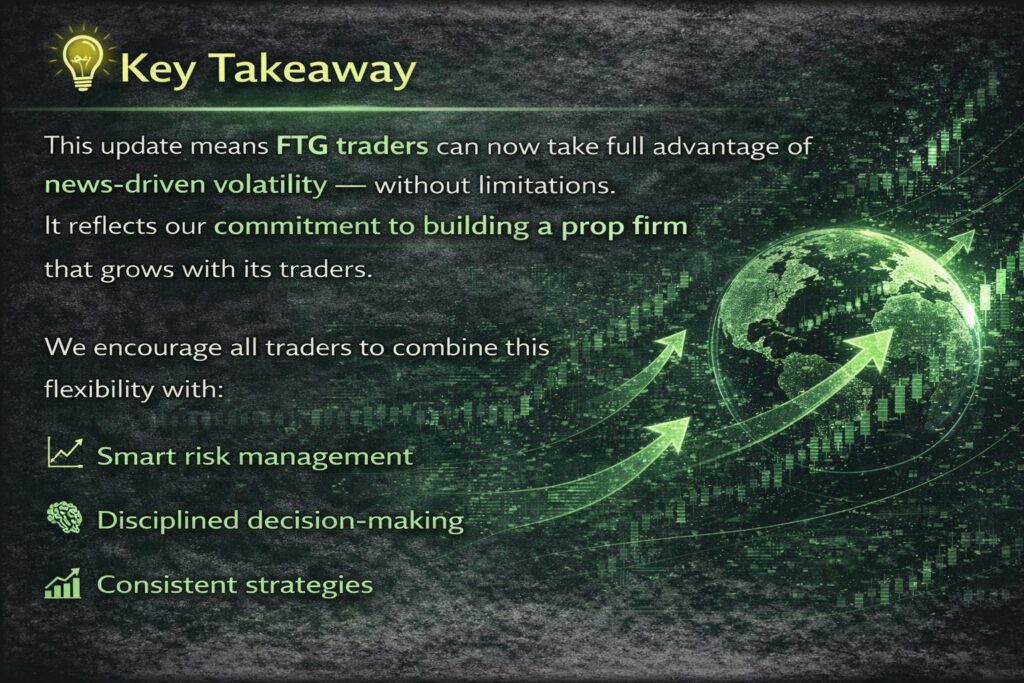 Key Takeaway

This update means FTG traders can now take full advantage of news-driven volatility — without limitations. It reflects our commitment to building a prop firm that grows with its traders.

We encourage all traders to combine this flexibility with:

Smart risk management

Disciplined decision-making

Consistent strategies